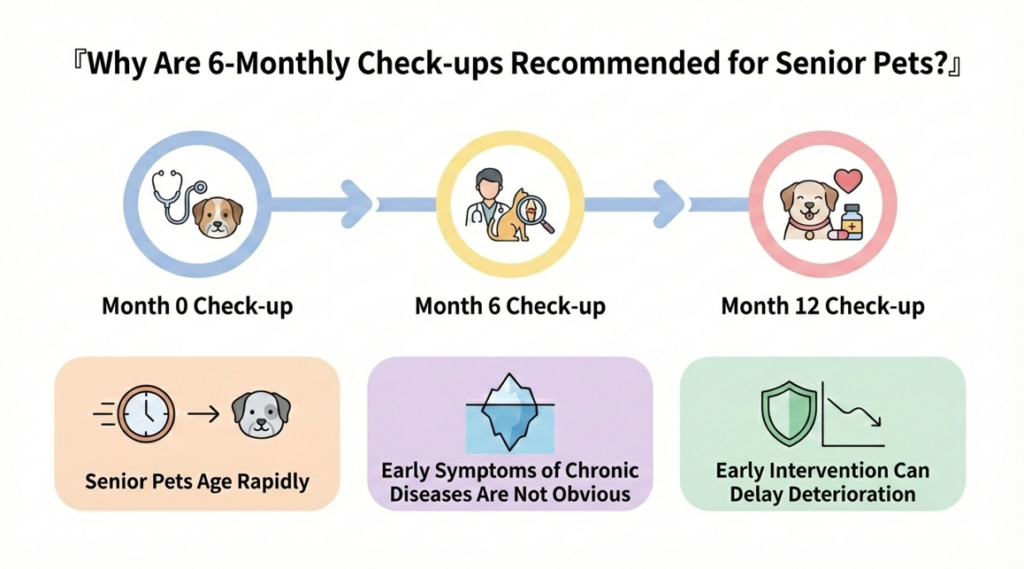 『Why Are 6-Monthly Check-ups Recommended for Senior Pets?』

Month 0 Check-up

Month 6 Check-up

Month 12 Check-up

Senior Pets Age Rapidly

Early Symptoms of Chronic Diseases Are Not Obvious

Early Intervention Can Delay Deterioration